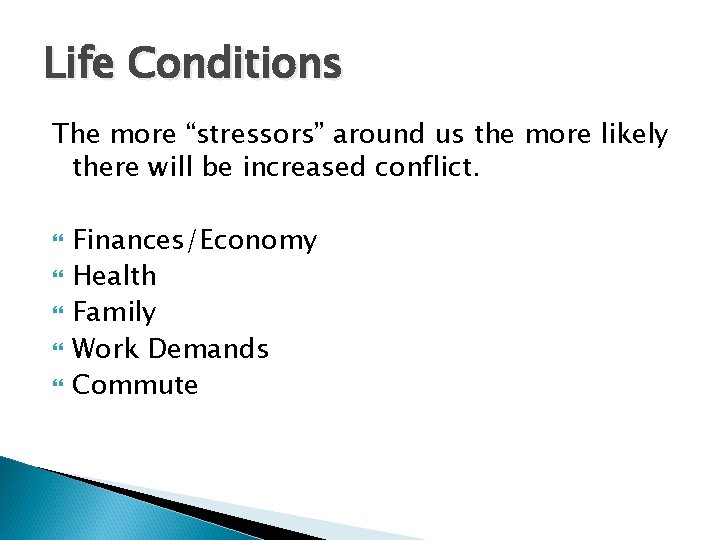 Life Conditions

The more “stressors” around us the more likely there will be increased conflict.

- Finances/Economy
- Health
- Family
- Work Demands
- Commute